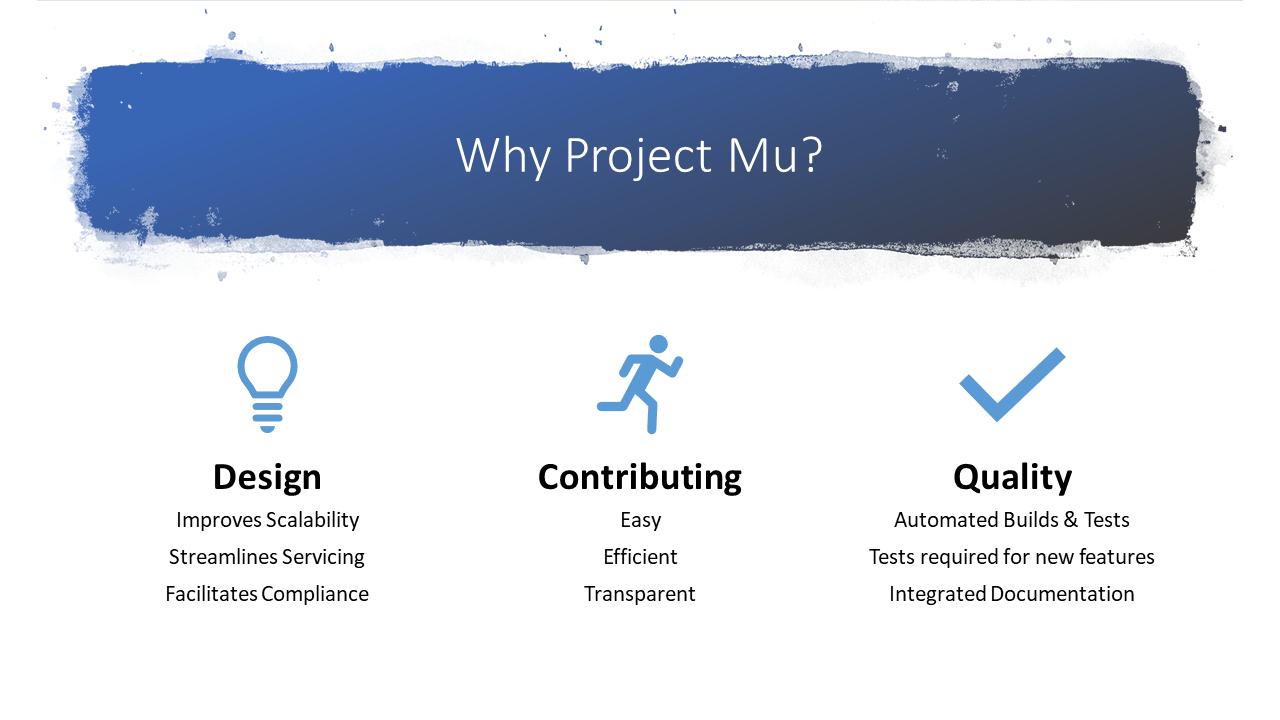 Why Project Mu?

Design
Improves Scalability
Streamlines Servicing
Facilitates Compliance

Contributing
Easy
Efficient
Transparent

Quality
Automated Builds & Tests
Tests required for new features
Integrated Documentation